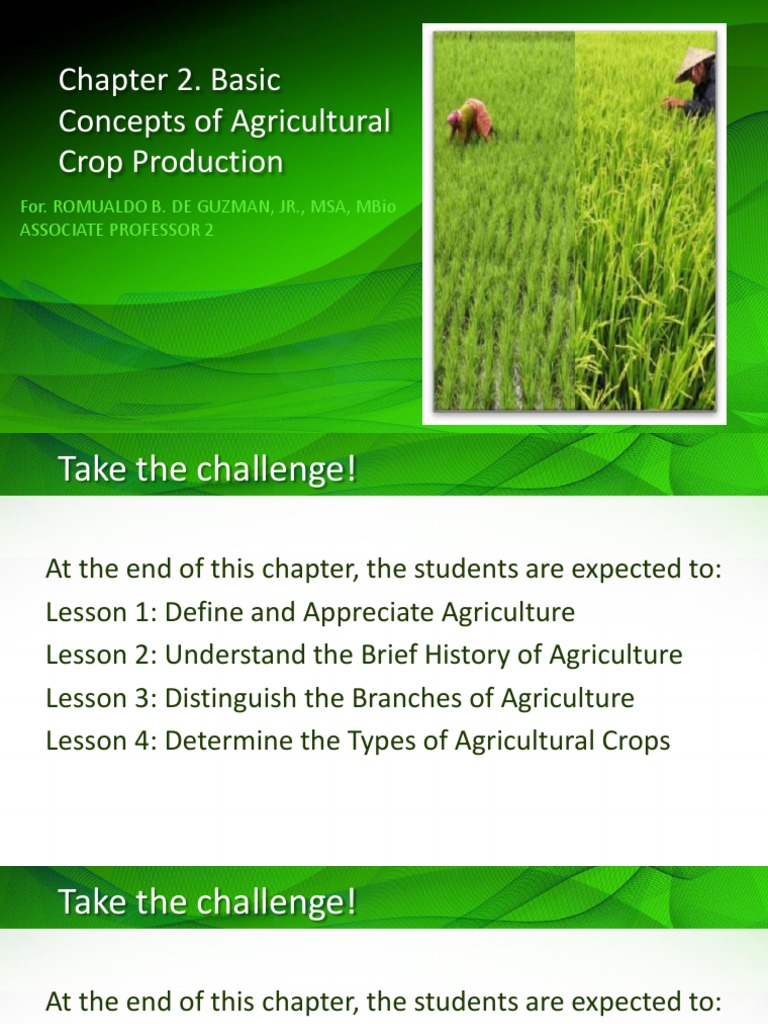 Chapter 2. Basic Concepts of Agricultural Crop Production

For. ROMUALDO B. DE GUZMAN, JR., MSA, MBio
ASSOCIATE PROFESSOR 2

Take the challenge!

At the end of this chapter, the students are expected to:
Lesson 1: Define and Appreciate Agriculture
Lesson 2: Understand the Brief History of Agriculture
Lesson 3: Distinguish the Branches of Agriculture
Lesson 4: Determine the Types of Agricultural Crops

Take the challenge!

At the end of this chapter, the students are expected to: